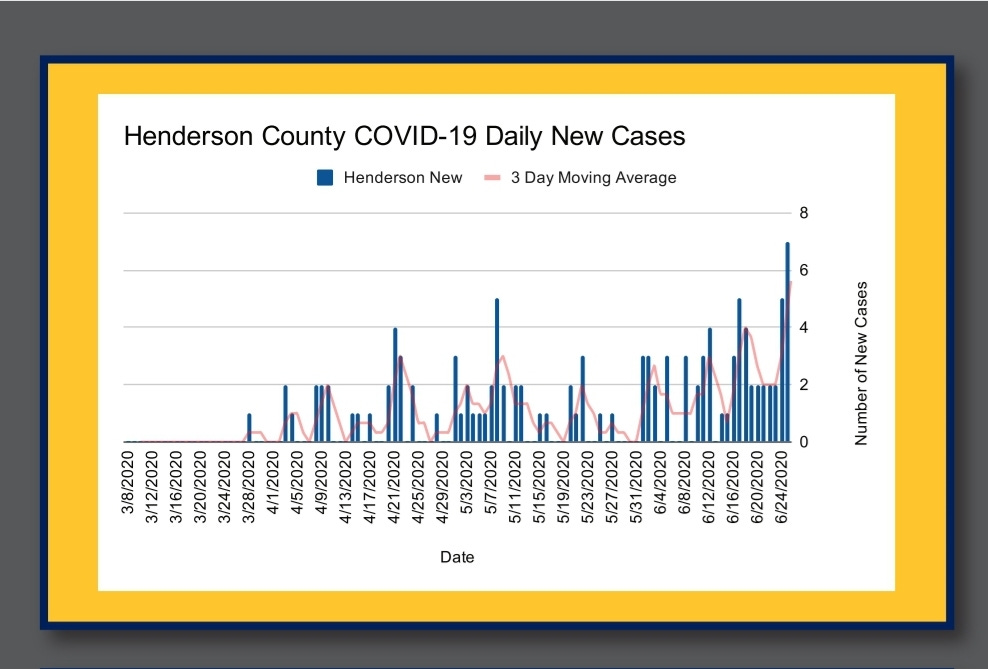 Henderson County COVID-19 Daily New Cases

Henderson New
3 Day Moving Average

8
6
4
2
0

Number of New Cases

3/8/2020
3/12/2020
3/16/2020
3/20/2020
3/24/2020
3/28/2020
4/1/2020
4/5/2020
4/9/2020
4/13/2020
4/17/2020
4/21/2020
4/25/2020
4/29/2020
5/3/2020
5/7/2020
5/11/2020
5/15/2020
5/19/2020
5/23/2020
5/27/2020
5/31/2020
6/4/2020
6/8/2020
6/12/2020
6/16/2020
6/20/2020
6/24/2020

Date